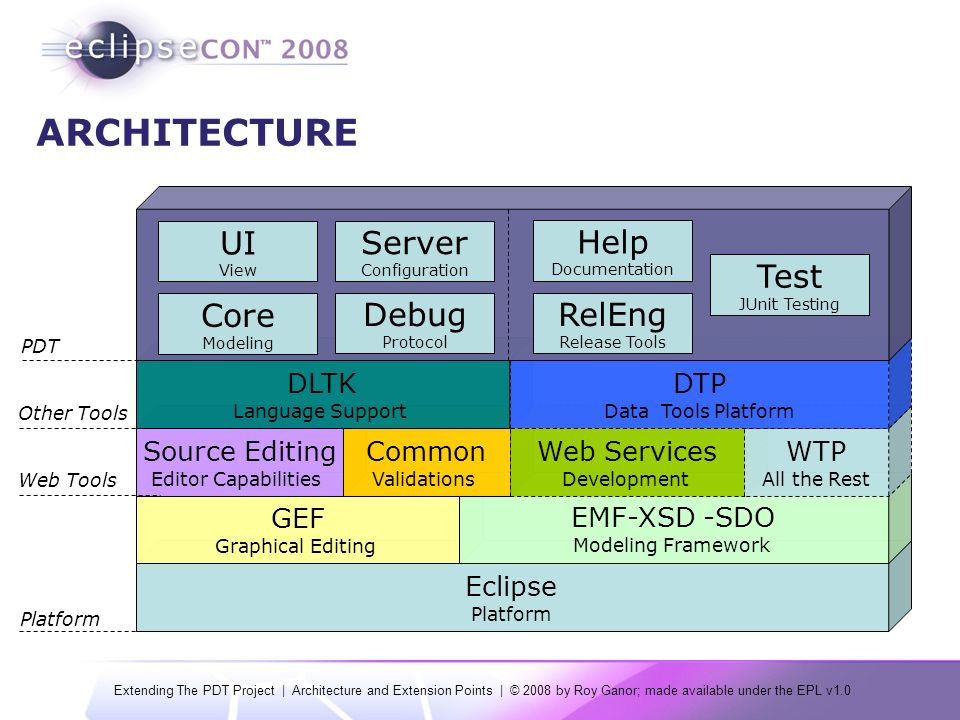 eclipseCON™ 2008

ARCHITECTURE

UI
View

Server
Configuration

Help
Documentation

Test
JUnit Testing

Core
Modeling

Debug
Protocol

RelEng
Release Tools

PDT

DLTK
Language Support

DTP
Data Tools Platform

Other Tools

Source Editing
Editor Capabilities

Common
Validations

Web Services
Development

WTP
All the Rest

Web Tools

GEF
Graphical Editing

EMF-XSD -SDO
Modeling Framework

Eclipse
Platform

Platform

Extending The PDT Project | Architecture and Extension Points | © 2008 by Roy Ganor; made available under the EPL v1.0